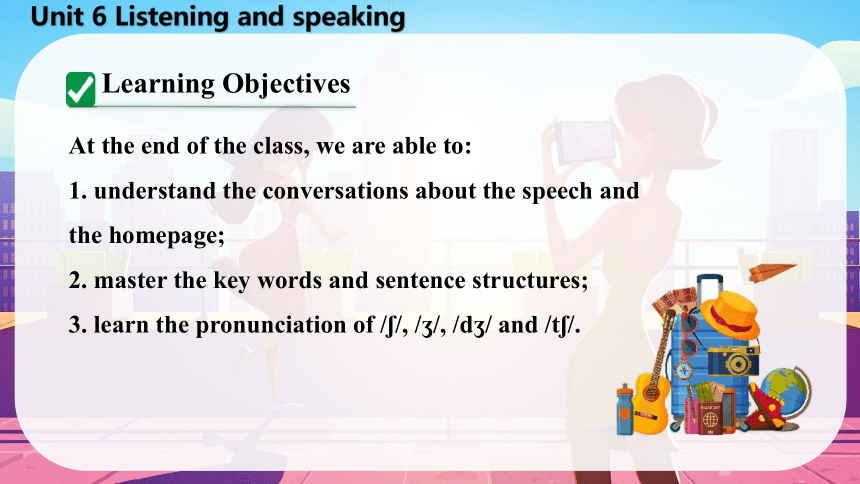 Unit 6 Listening and speaking

Learning Objectives

At the end of the class, we are able to:

1. understand the conversations about the speech and the homepage;

2. master the key words and sentence structures;

3. learn the pronunciation of /ʃ/, /ʒ/, /dʒ/ and /tʃ/.